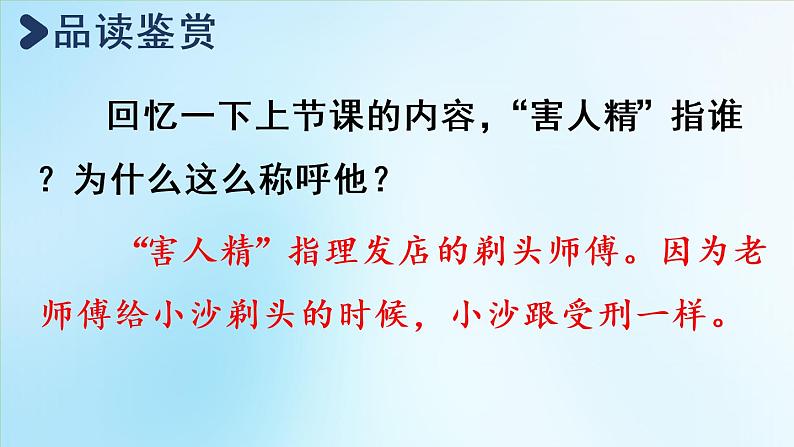 品读鉴赏

回忆一下上节课的内容，“害人精”指谁？为什么这么称呼他？

“害人精”指理发店的剃头师傅。因为老师傅给小沙剃头的时候，小沙跟受刑一样。